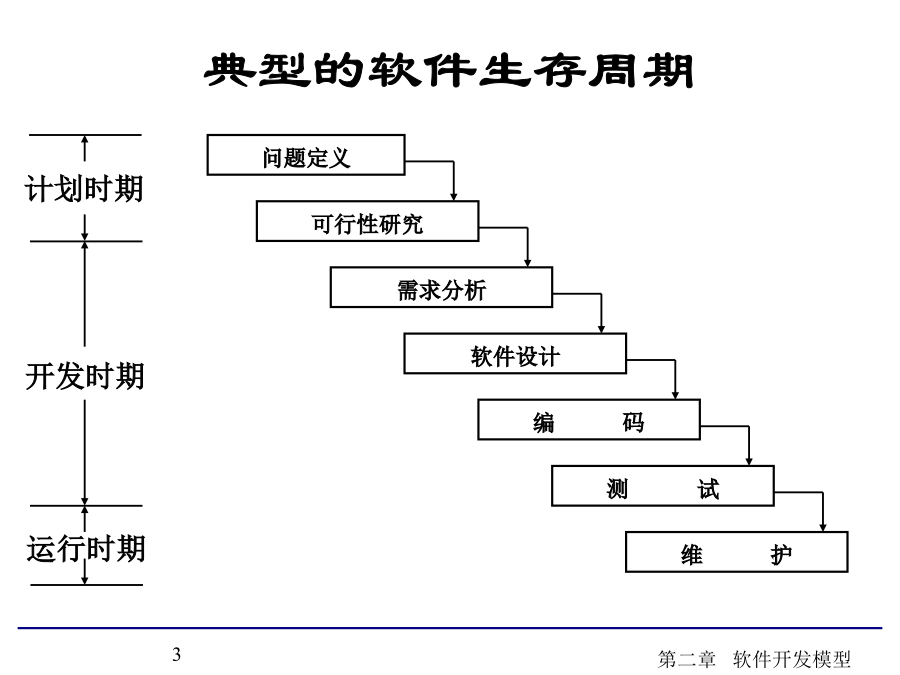 典型的软件生存周期

计划时期

开发时期

运行时期

问题定义

可行性研究

需求分析

软件设计

编　码

测　试

维　护

3

第二章　软件开发模型